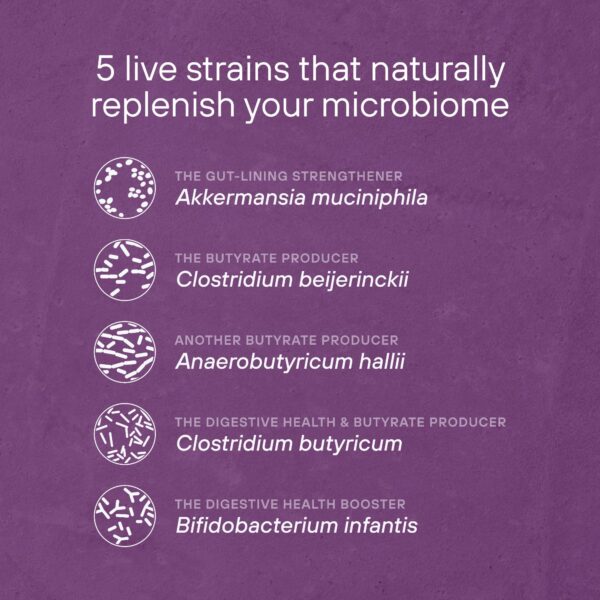 5 live strains that naturally replenish your microbiome

THE GUT-LINING STRENGTHENER
Akkermansia muciniphila

THE BUTYRATE PRODUCER
Clostridium beijerinckii

ANOTHER BUTYRATE PRODUCER
Anaerobutyricum hallii

THE DIGESTIVE HEALTH & BUTYRATE PRODUCER
Clostridium butyricum

THE DIGESTIVE HEALTH BOOSTER
Bifidobacterium infantis